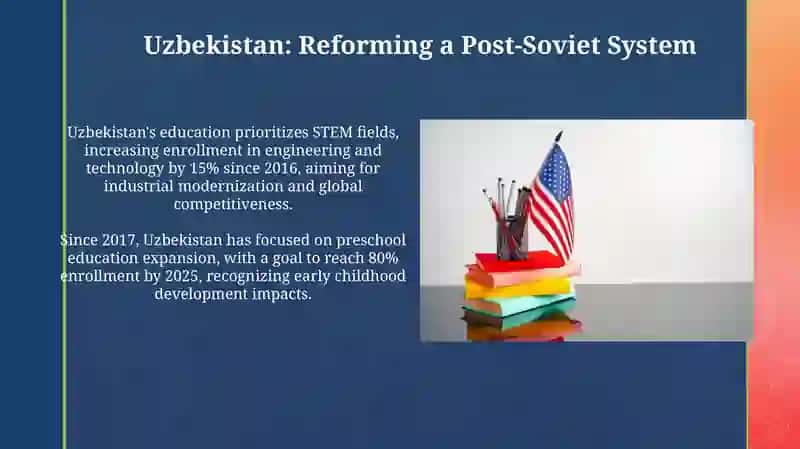 Uzbekistan: Reforming a Post-Soviet System

Uzbekistan's education prioritizes STEM fields, increasing enrollment in engineering and technology by 15% since 2016, aiming for industrial modernization and global competitiveness.

Since 2017, Uzbekistan has focused on preschool education expansion, with a goal to reach 80% enrollment by 2025, recognizing early childhood development impacts.